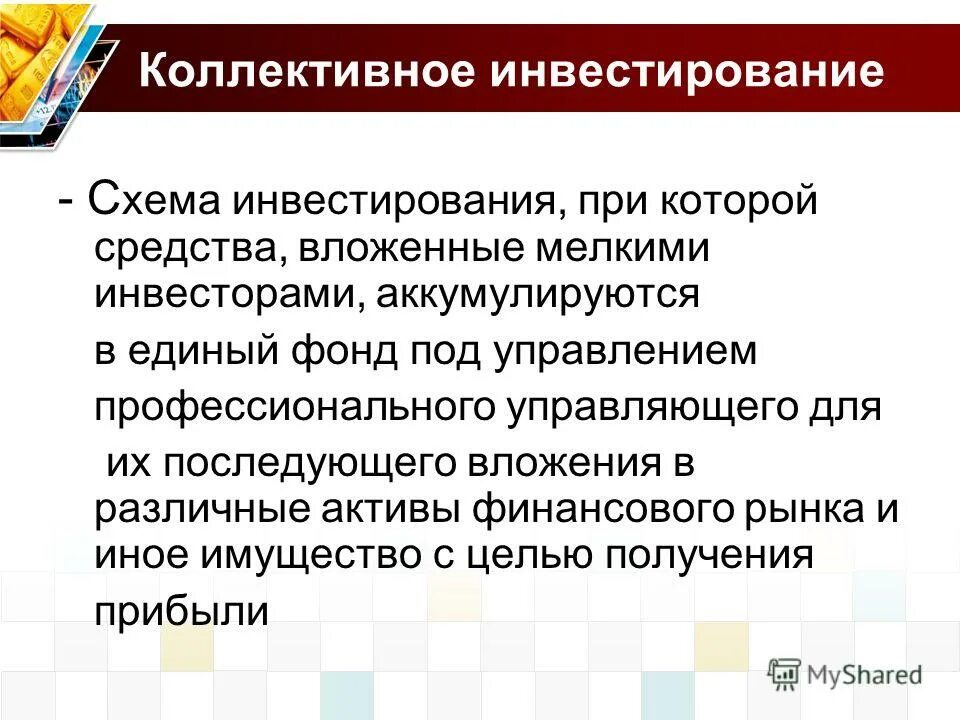 Коллективное инвестирование

- Схема инвестирования, при которой средства, вложенные мелкими инвесторами, аккумулируются в единый фонд под управлением профессионального управляющего для их последующего вложения в различные активы финансового рынка и иное имущество с целью получения прибыли

MyShared